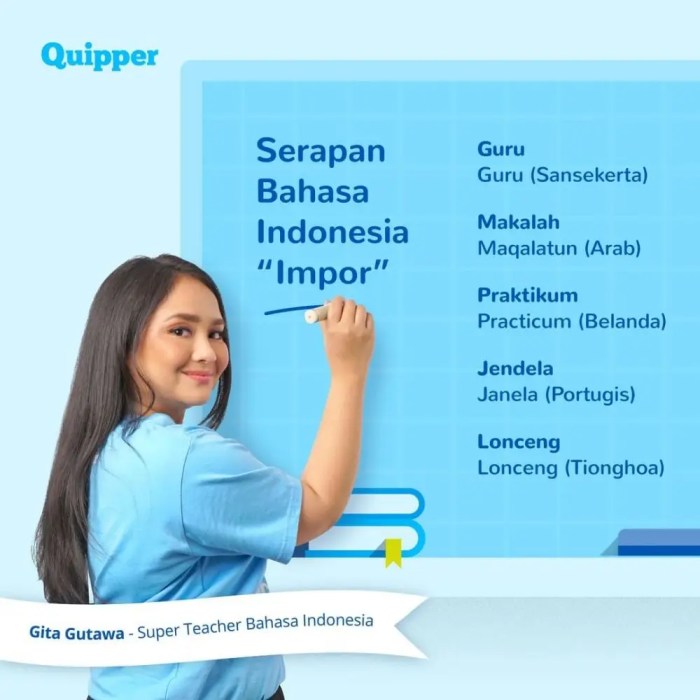 Quipper

Serapan Bahasa Indonesia "Impor"

Guru
Guru (Sansekerta)

Makalah
Maqalatun (Arab)

Praktikum
Practicum (Belanda)

Jendela
Janela (Portugis)

Lonceng
Lonceng (Tionghoa)

Gita Gutawa - Super Teacher Bahasa Indonesia